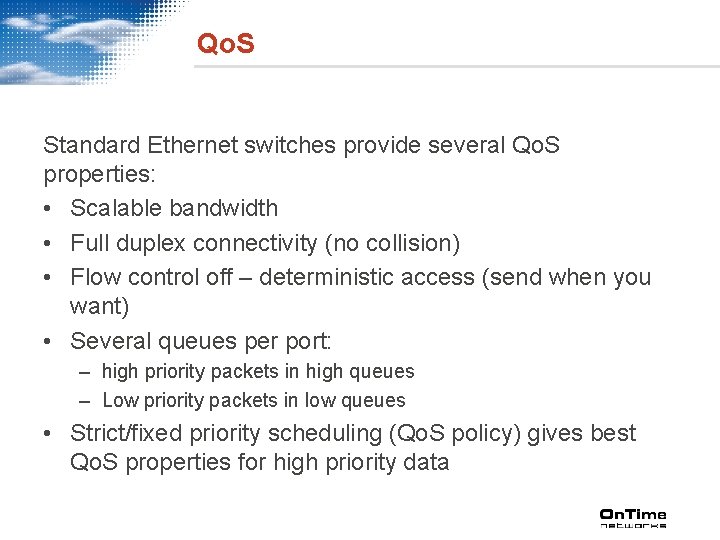 QoS

Standard Ethernet switches provide several QoS properties:

• Scalable bandwidth
• Full duplex connectivity (no collision)
• Flow control off – deterministic access (send when you want)
• Several queues per port:
– high priority packets in high queues
– Low priority packets in low queues
• Strict/fixed priority scheduling (QoS policy) gives best QoS properties for high priority data

OnTime
networks